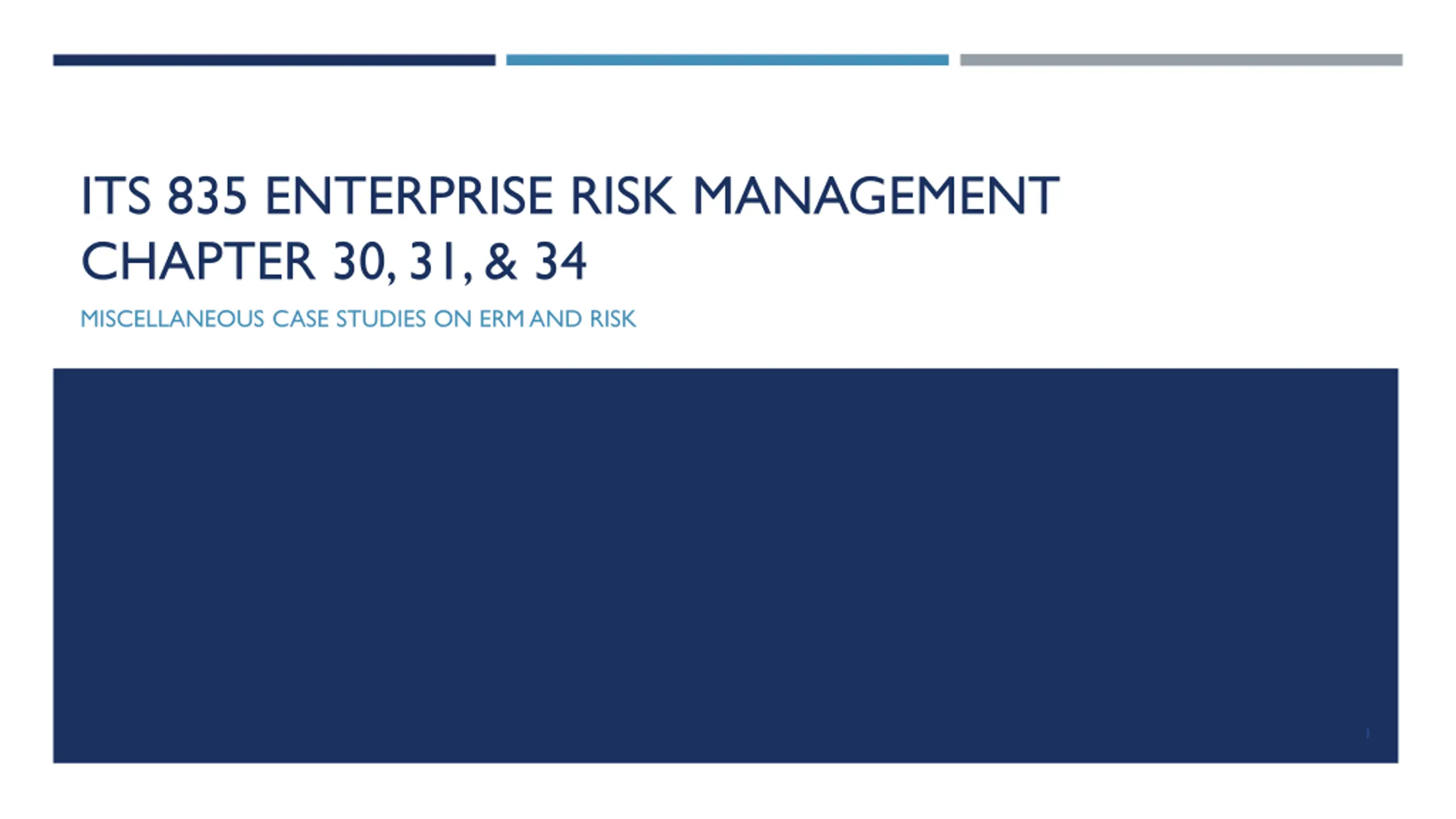 ITS 835 ENTERPRISE RISK MANAGEMENT CHAPTER 30, 31, & 34

MISCELLANEOUS CASE STUDIES ON ERM AND RISK

1